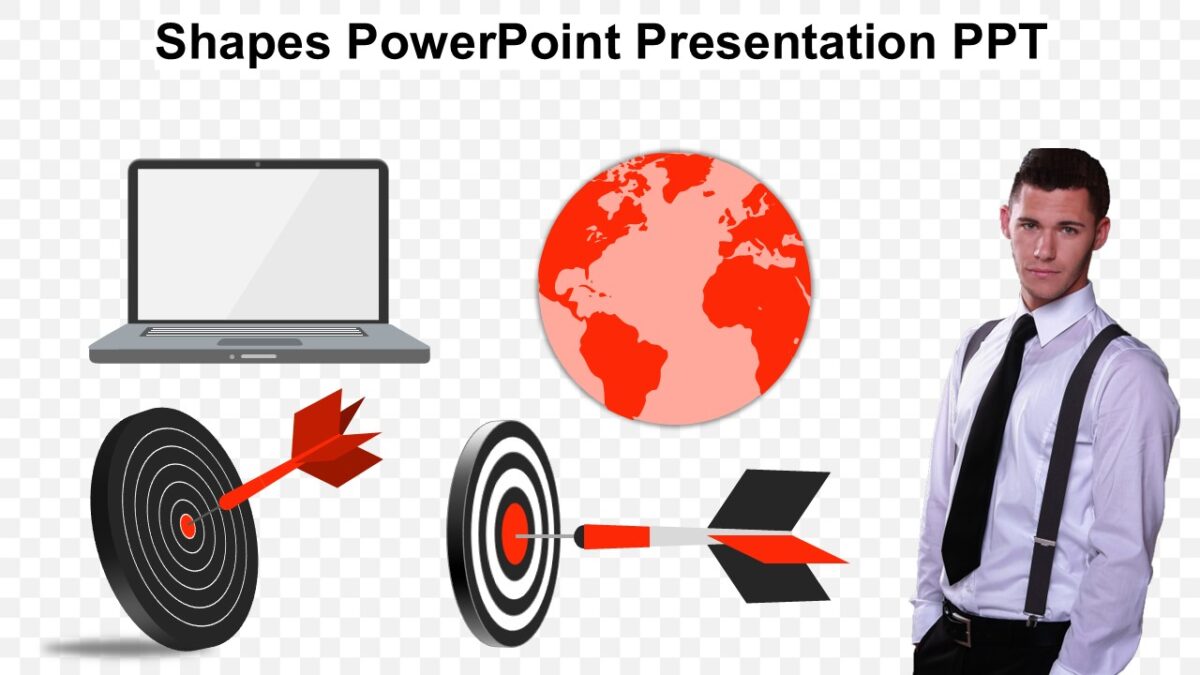 Shapes PowerPoint Presentation PPT